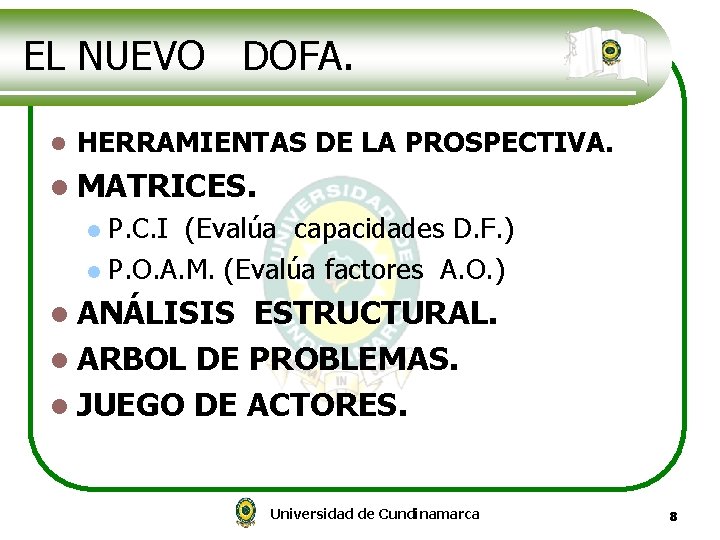 EL NUEVO DOFA.

- HERRAMIENTAS DE LA PROSPECTIVA.
- MATRICES.
  - P.C.I (Evalúa capacidades D.F.)
  - P.O.A.M. (Evalúa factores A.O.)
- ANÁLISIS ESTRUCTURAL.
- ARBOL DE PROBLEMAS.
- JUEGO DE ACTORES.

Universidad de Cundinamarca

8